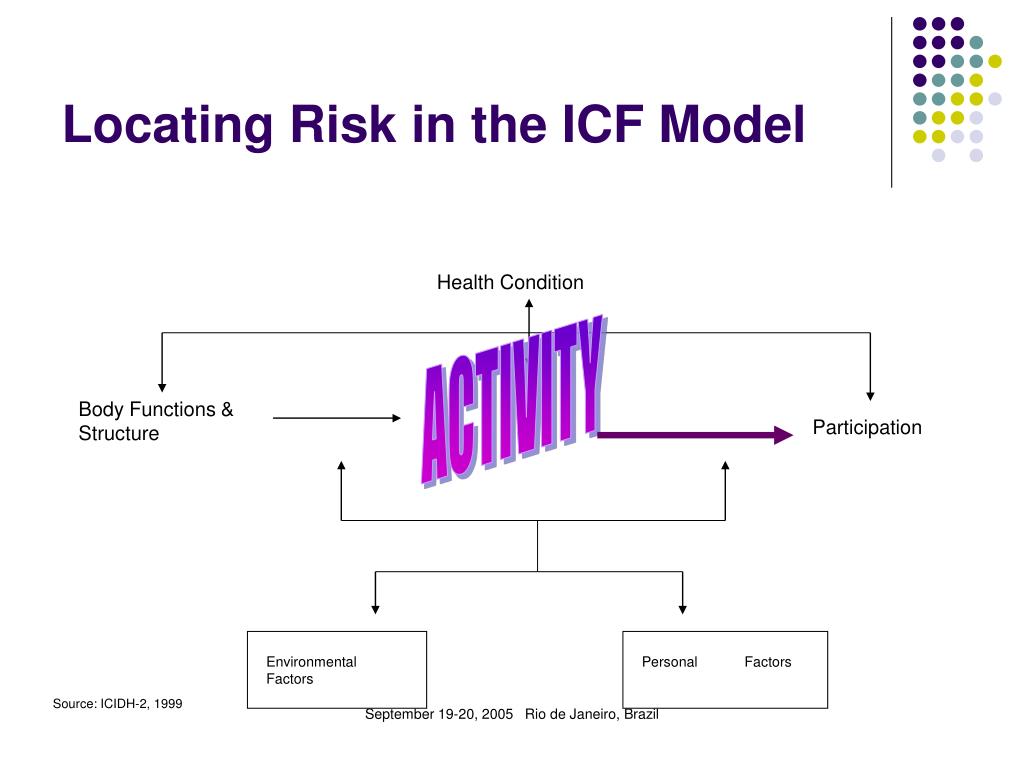 Locating Risk in the ICF Model

Health Condition

Body Functions & Structure

ACTIVITY

Participation

Environmental Factors

Personal Factors

Source: ICIDH-2, 1999

September 19-20, 2005 Rio de Janeiro, Brazil